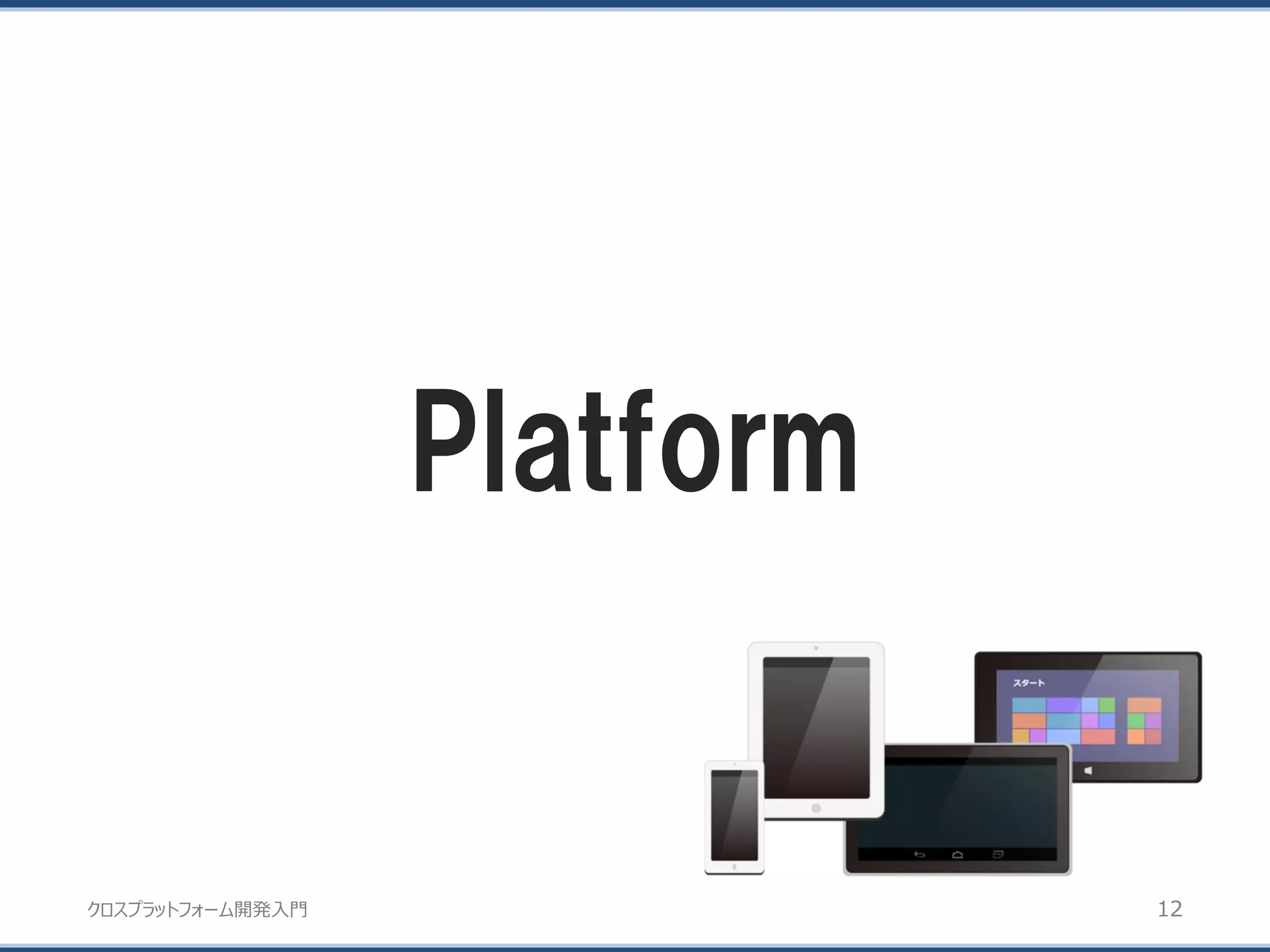 Platform

スタート

クロスプラットフォーム開発入門

12